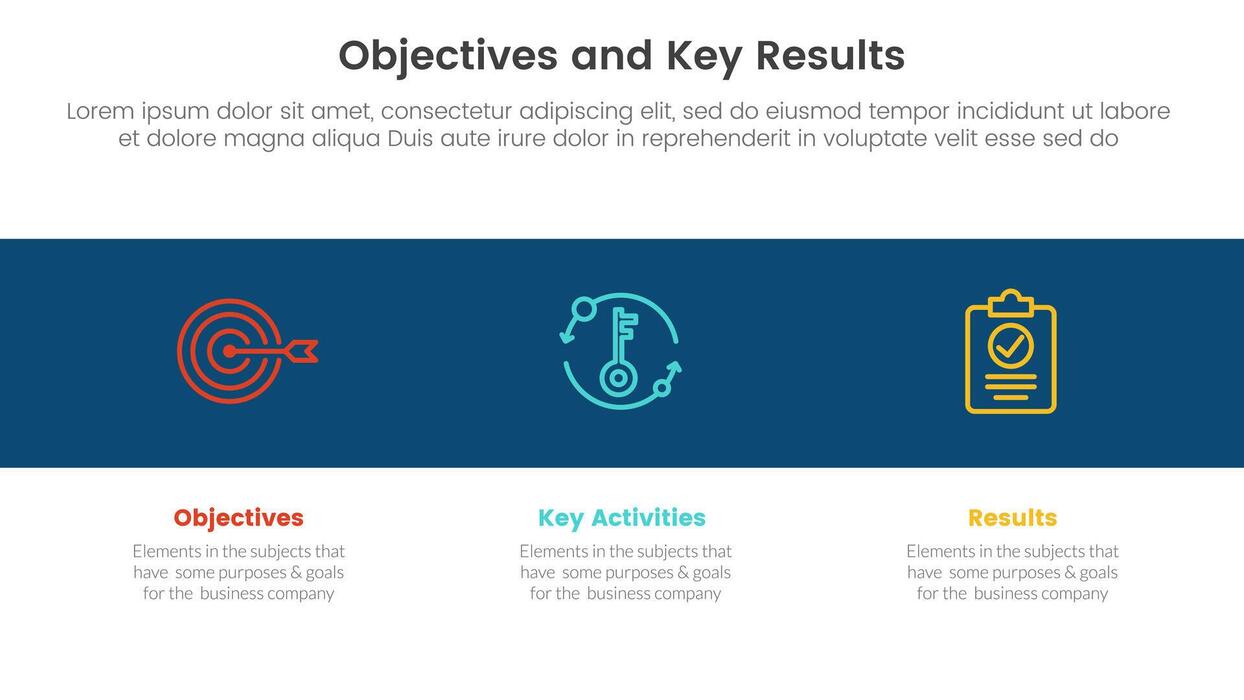 Objectives and Key Results

Lorem ipsum dolor sit amet, consectetur adipiscing elit, sed do eiusmod tempor incididunt ut labore et dolore magna aliqua Duis aute irure dolor in reprehenderit in voluptate velit esse sed do

Objectives

Elements in the subjects that have some purposes & goals for the business company

Key Activities

Elements in the subjects that have some purposes & goals for the business company

Results

Elements in the subjects that have some purposes & goals for the business company